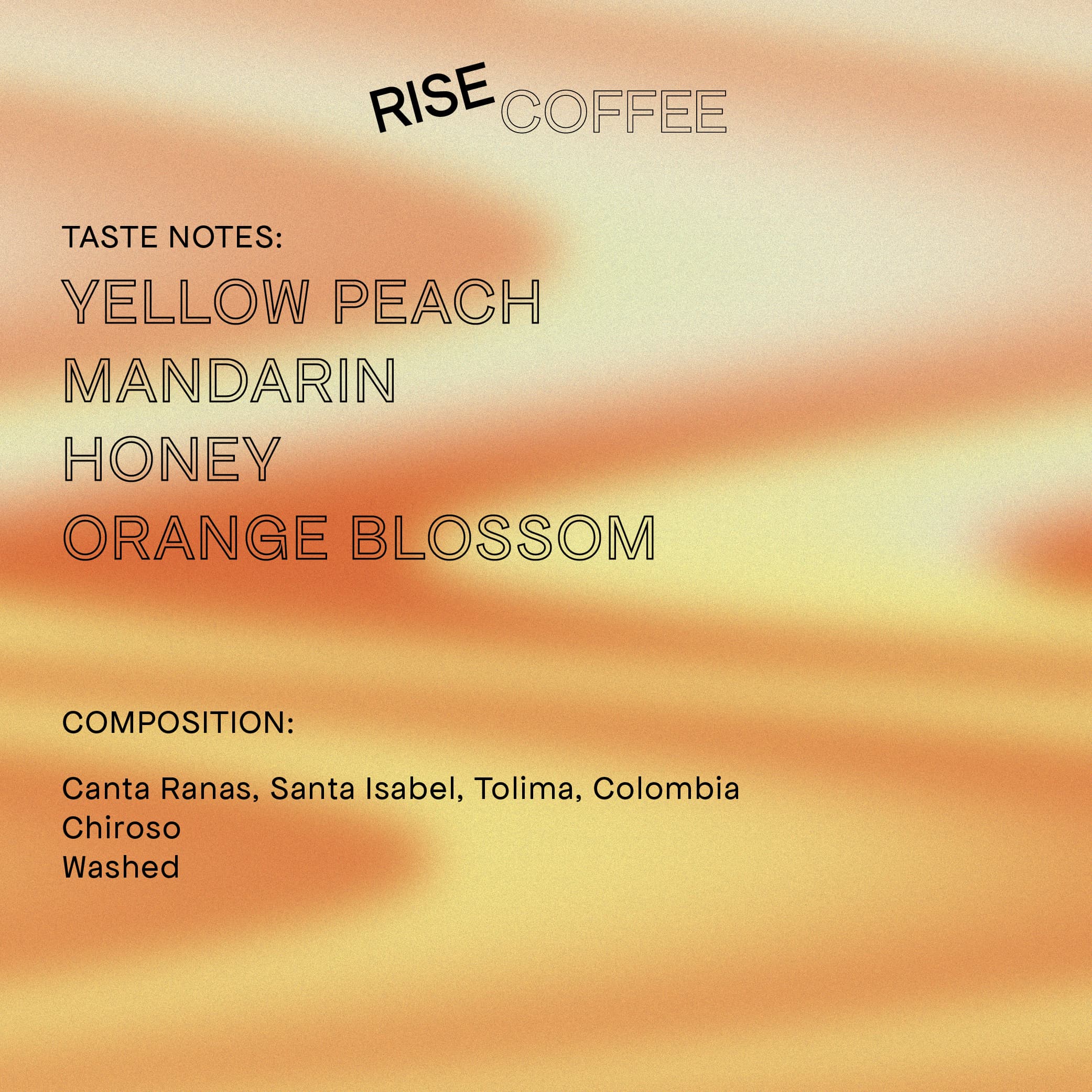 RISE COFFEE

TASTE NOTES:

YELLOW PEACH
MANDARIN
HONEY
ORANGE BLOSSOM

COMPOSITION:

Canta Ranas, Santa Isabel, Tolima, Colombia
Chiroso
Washed